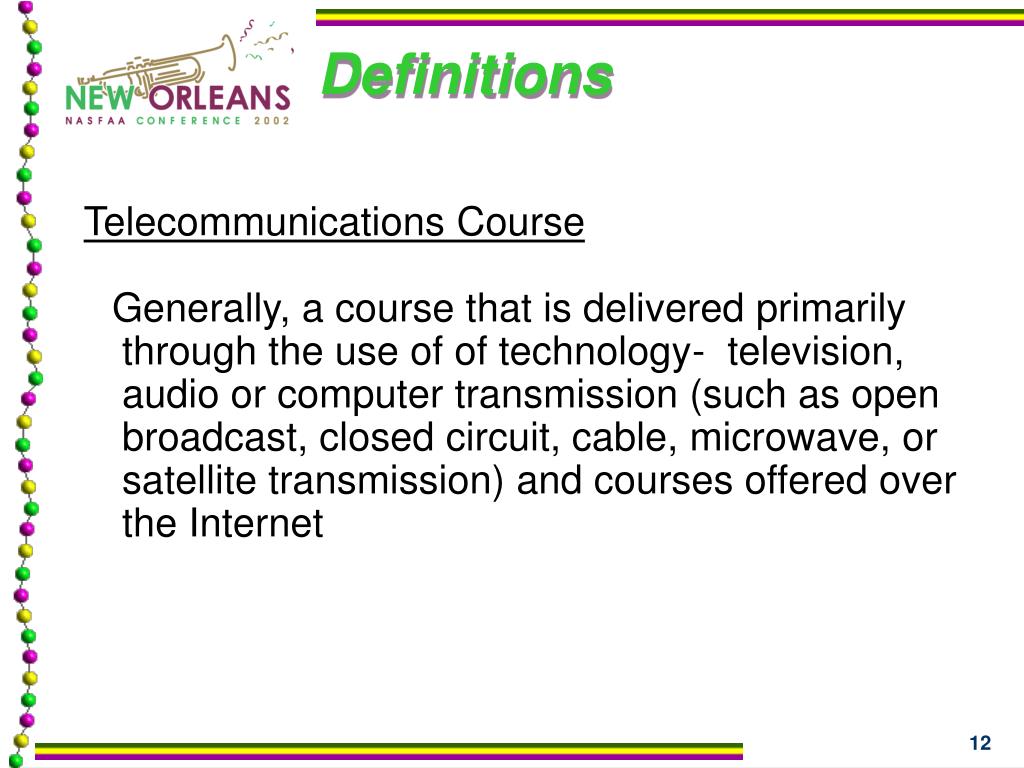 NEW ORLEANS
NASFAA CONFERENCE 2002

Definitions

Telecommunications Course

Generally, a course that is delivered primarily through the use of of technology- television, audio or computer transmission (such as open broadcast, closed circuit, cable, microwave, or satellite transmission) and courses offered over the Internet

12